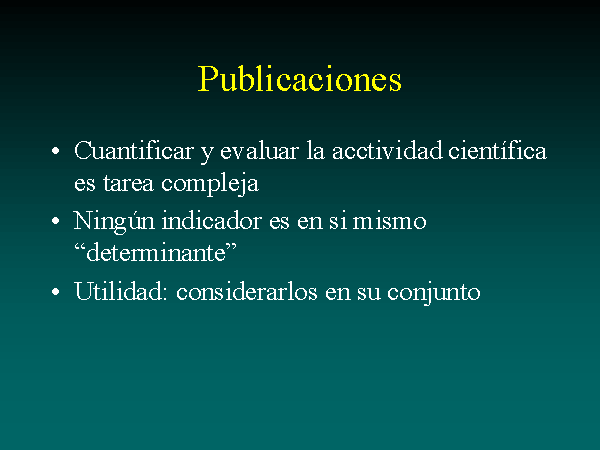 Publicaciones

• Cuantificar y evaluar la acctividad científica es tarea compleja
• Ningún indicador es en si mismo “determinante”
• Utilidad: considerarlos en su conjunto